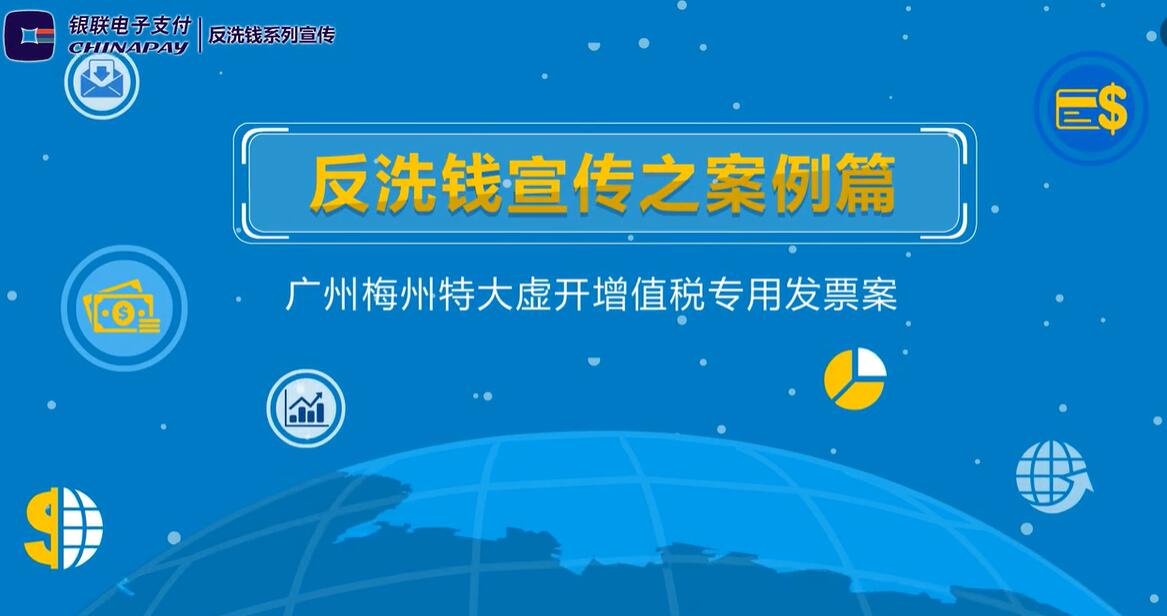 银联电子支付
CHINAPAY
反洗钱系列宣传

反洗钱宣传之案例篇

广州梅州特大虚开增值税专用发票案